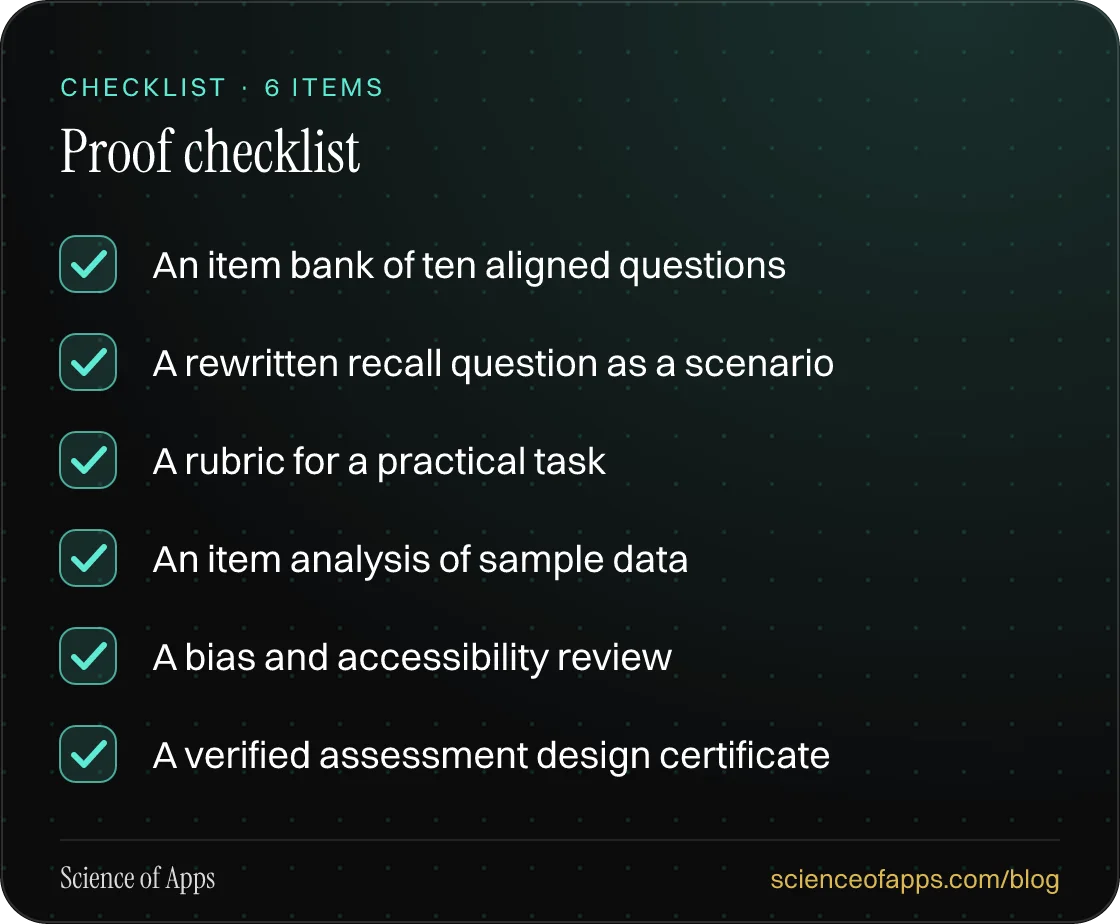 CHECKLIST · 6 ITEMS

Proof checklist

☑ An item bank of ten aligned questions
☑ A rewritten recall question as a scenario
☑ A rubric for a practical task
☑ An item analysis of sample data
☑ A bias and accessibility review
☑ A verified assessment design certificate

Science of Apps

scienceofapps.com/blog